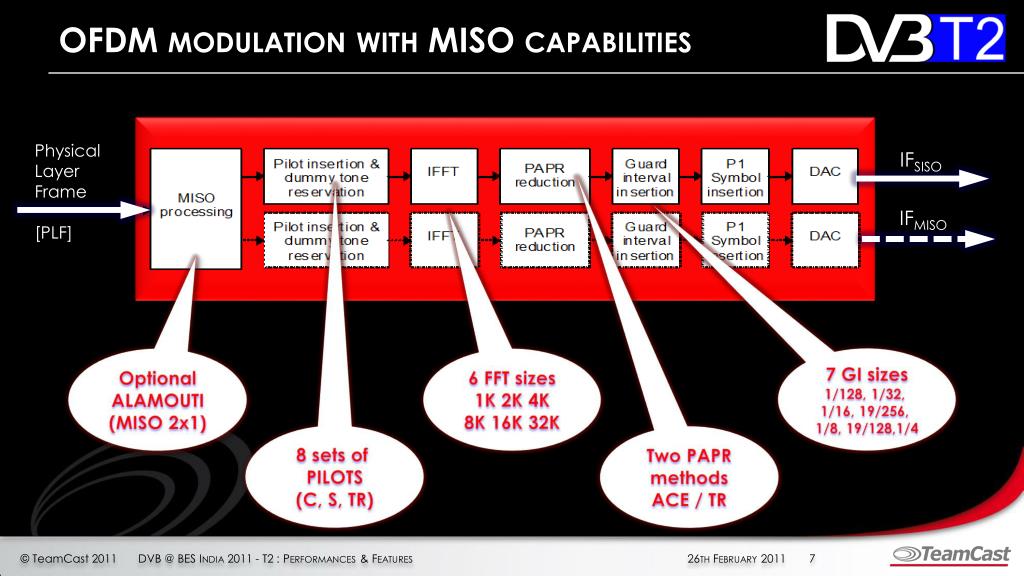 OFDM MODULATION WITH MISO CAPABILITIES

DVB T2

Physical Layer Frame

[PLF]

MISO processing

Pilot insertion & dummy tone reservation

IFFT

PAPR reduction

Guard interval insertion

P1 Symbol insertion

DAC

$IF_{SISO}$

Pilot insertion & dummy tone reservation

IFFT

PAPR reduction

Guard interval insertion

P1 Symbol insertion

DAC

$IF_{MISO}$

Optional ALAMOUTI (MISO 2x1)

8 sets of PILOTS (C, S, TR)

6 FFT sizes 1K 2K 4K 8K 16K 32K

Two PAPR methods ACE / TR

7 GI sizes 1/128, 1/32, 1/16, 19/256, 1/8, 19/128,1/4

© TeamCast 2011 DVB @ BES INDIA 2011 - T2 : PERFORMANCES & FEATURES 26TH FEBRUARY 2011 7

TeamCast